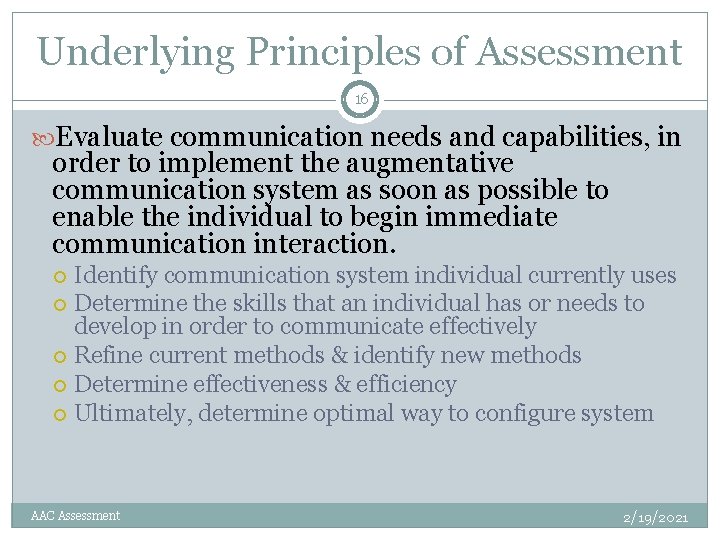 Underlying Principles of Assessment

16

Evaluate communication needs and capabilities, in order to implement the augmentative communication system as soon as possible to enable the individual to begin immediate communication interaction.

Identify communication system individual currently uses

Determine the skills that an individual has or needs to develop in order to communicate effectively

Refine current methods & identify new methods

Determine effectiveness & efficiency

Ultimately, determine optimal way to configure system

AAC Assessment

2/19/2021